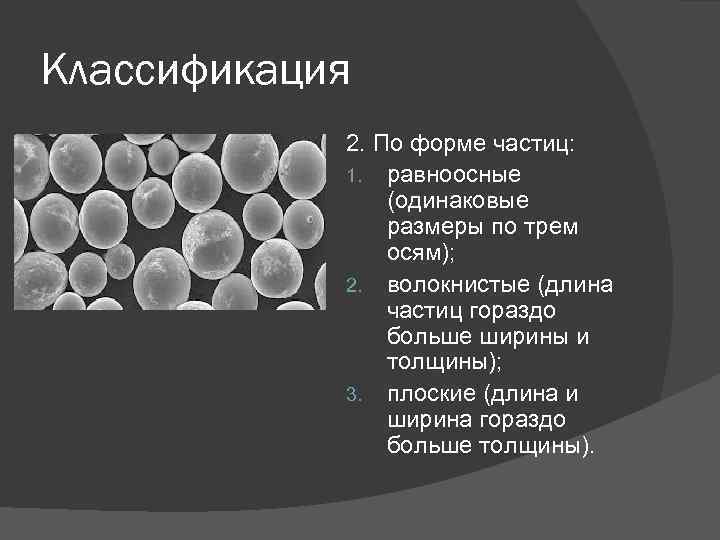 Классификация

2. По форме частиц:
1. равноосные (одинаковые размеры по трем осям);
2. волокнистые (длина частиц гораздо больше ширины и толщины);
3. плоские (длина и ширина гораздо больше толщины).